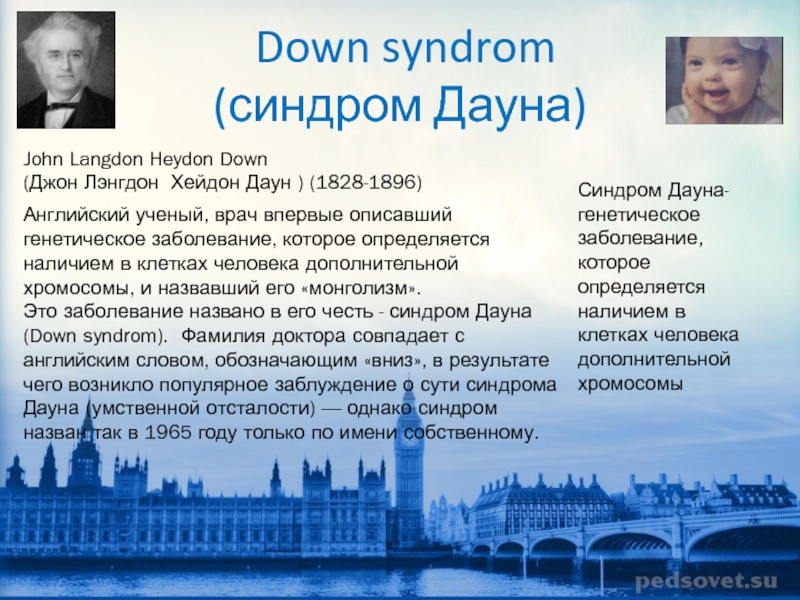 Down syndrom
(синдром Дауна)

John Langdon Heydon Down
(Джон Лэнгдон Хейдон Даун ) (1828-1896)

Английский ученый, врач впервые описавший генетическое заболевание, которое определяется наличием в клетках человека дополнительной хромосомы, и назвавший его «монголизм».
Это заболевание названо в его честь - синдром Дауна (Down syndrom). Фамилия доктора совпадает с английским словом, обозначающим «вниз», в результате чего возникло популярное заблуждение о сути синдрома Дауна (умственной отсталости) — однако синдром назван так в 1965 году только по имени собственному.

Синдром Дауна- генетическое заболевание, которое определяется наличием в клетках человека дополнительной хромосомы

pedsovet.su